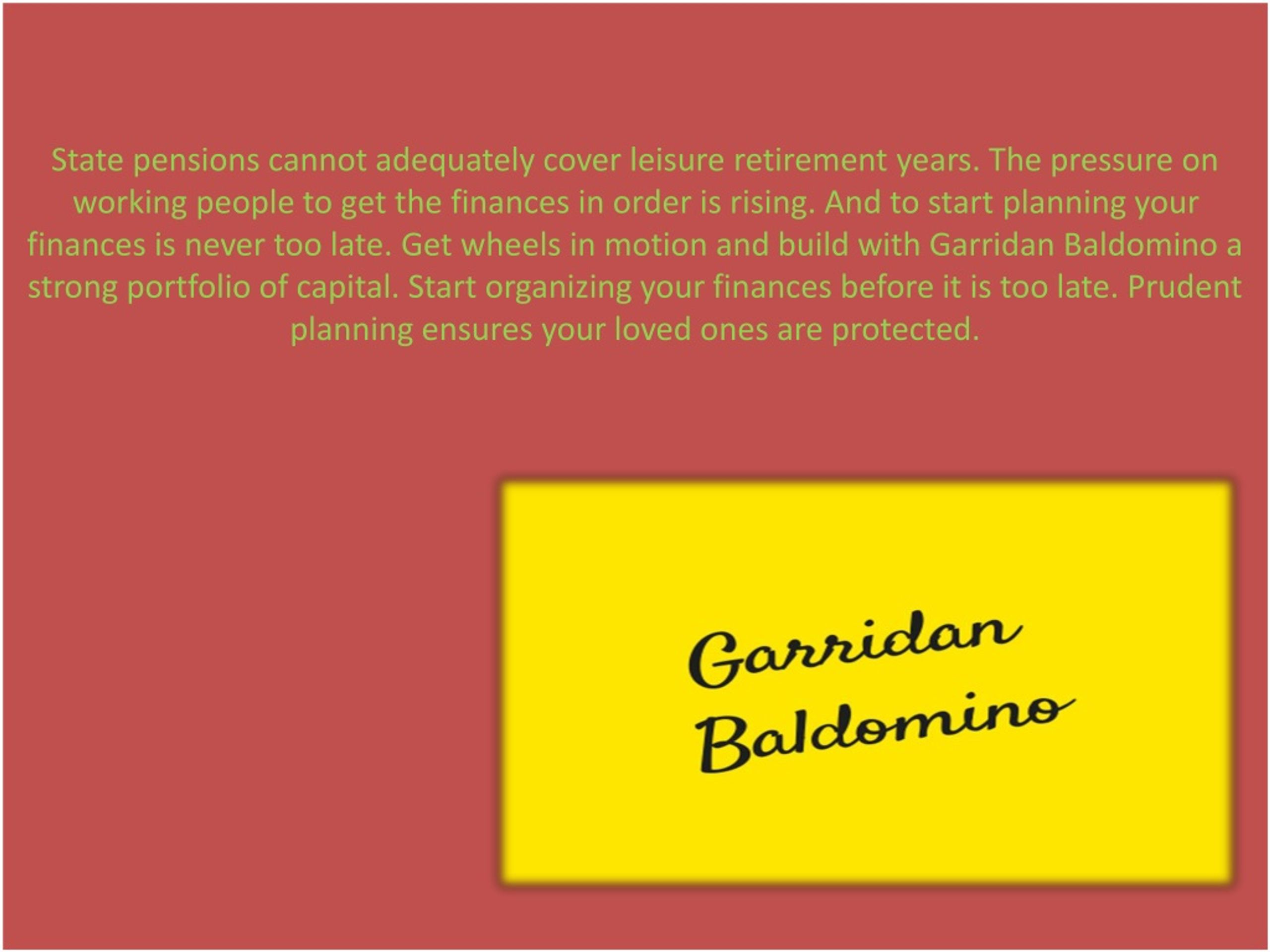 State pensions cannot adequately cover leisure retirement years. The pressure on working people to get the finances in order is rising. And to start planning your finances is never too late. Get wheels in motion and build with Garridan Baldomino a strong portfolio of capital. Start organizing your finances before it is too late. Prudent planning ensures your loved ones are protected.

Garridan Baldomino